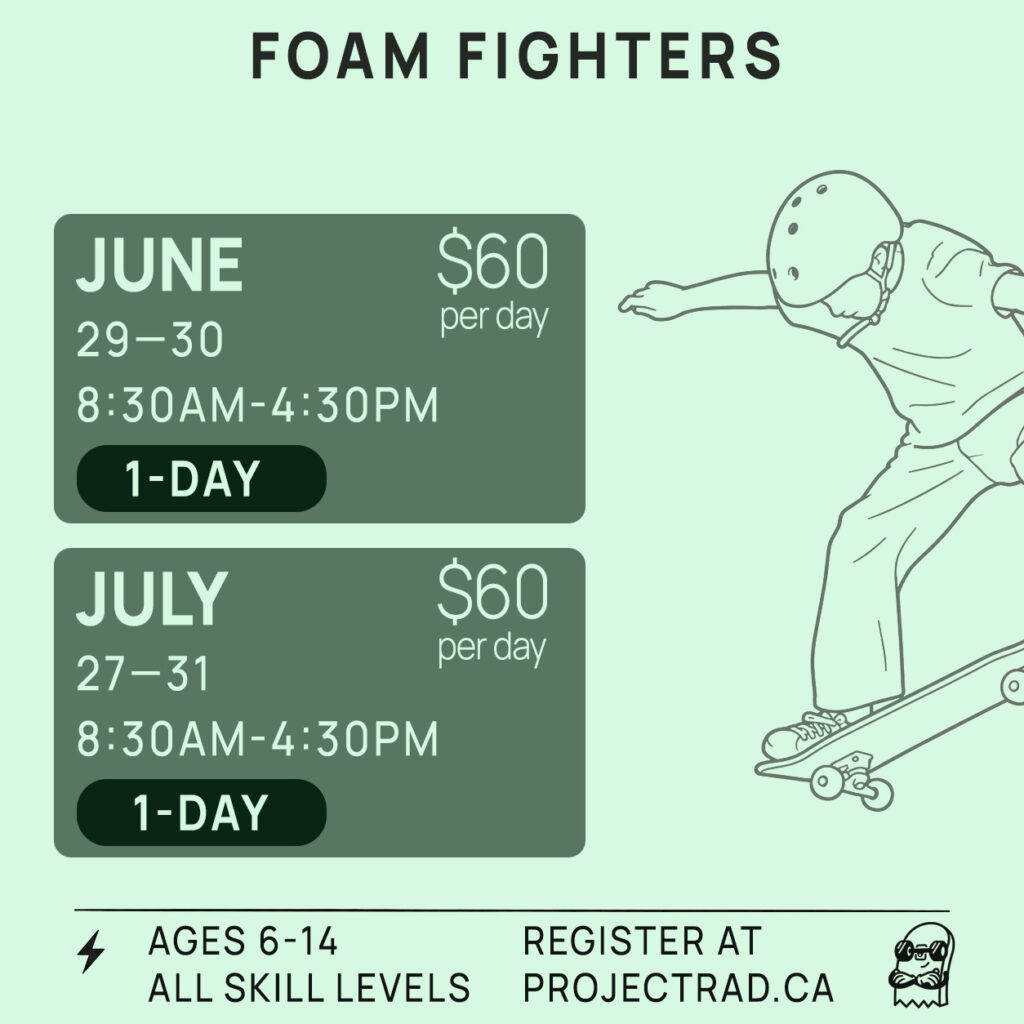 FOAM FIGHTERS

JUNE
29—30
8:30AM-4:30PM
1-DAY
$60
per day

JULY
27—31
8:30AM-4:30PM
1-DAY
$60
per day

AGES 6-14
ALL SKILL LEVELS

REGISTER AT
PROJECTRAD.CA